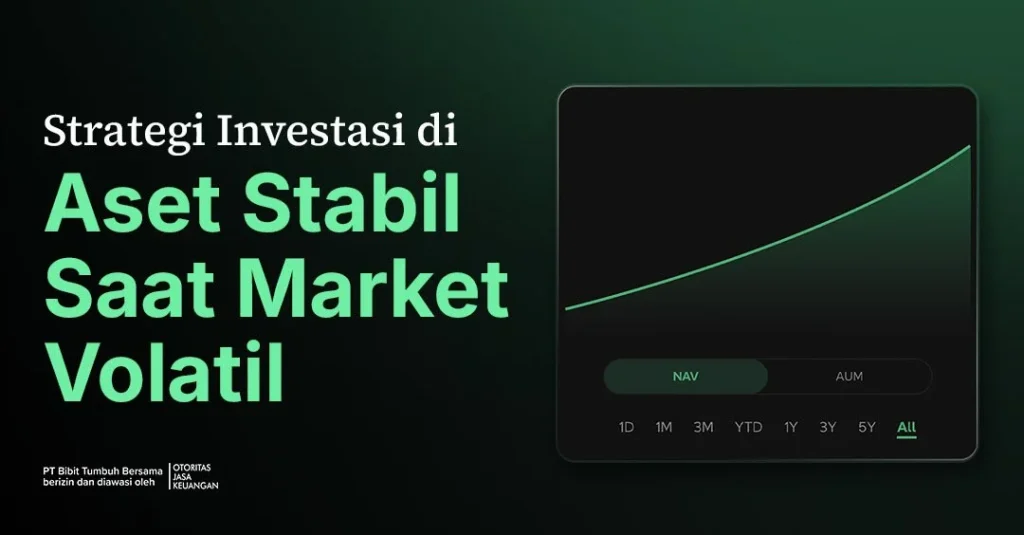 Strategi Investasi di

Aset Stabil Saat Market Volatil

NAV

AUM

1D 1M 3M YTD 1Y 3Y 5Y All

PT Bibit Tumbuh Bersama berizin dan diawasi oleh

OTORITAS JASA KEUANGAN